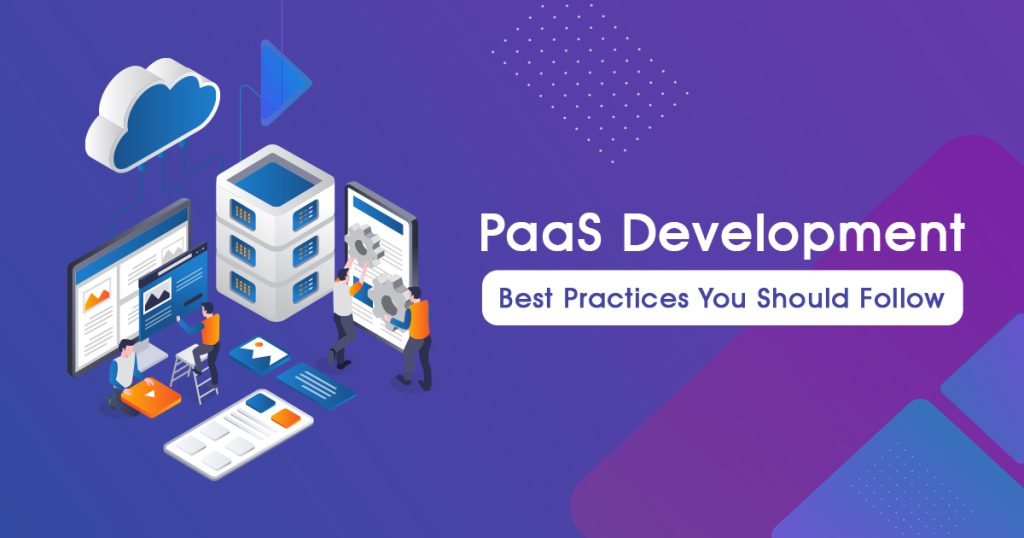 PaaS Development

Best Practices You Should Follow